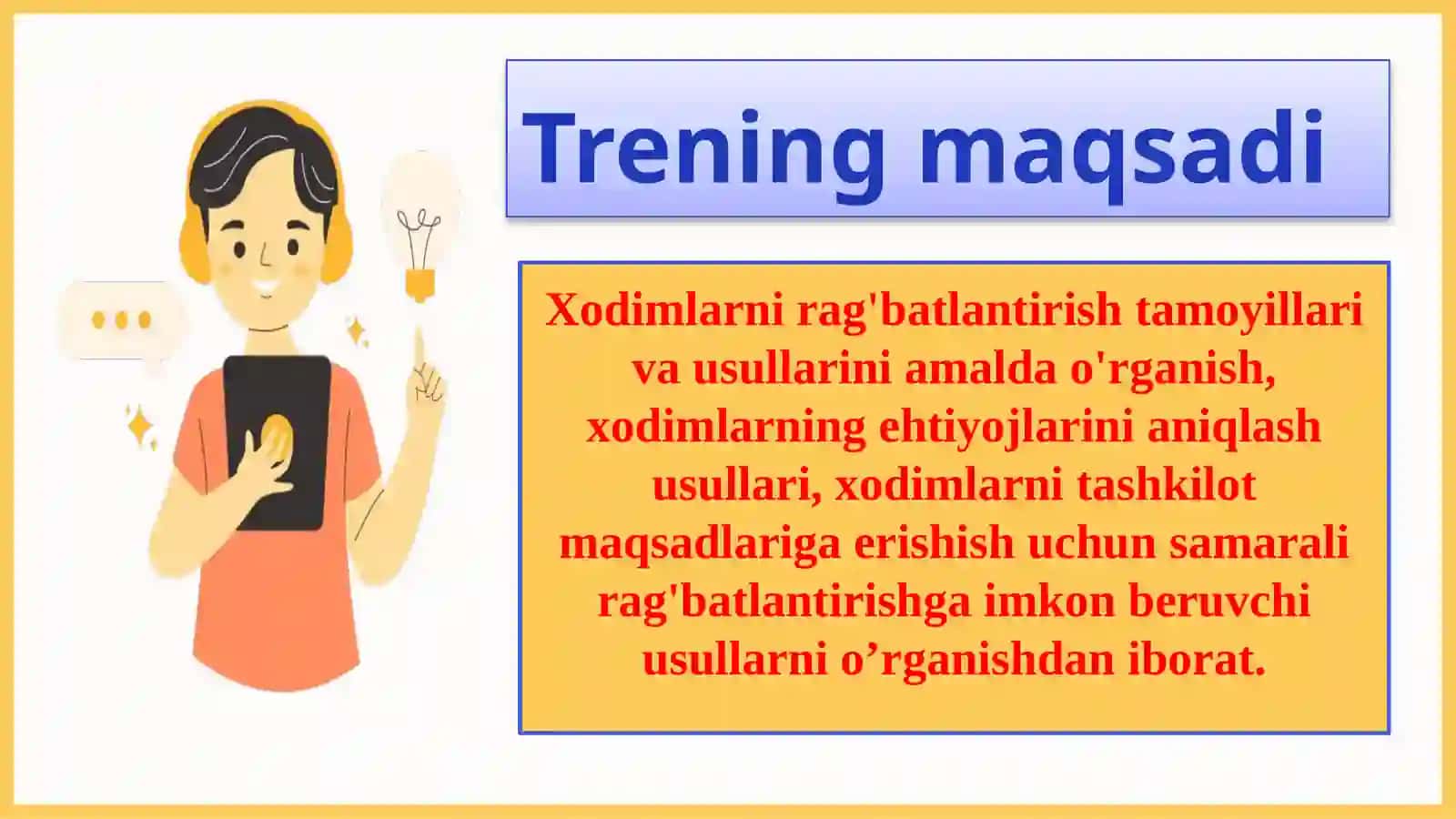 Trening maqsadi

Xodimlarni rag'batlantirish tamoyillari va usullarini amalda o'rganish, xodimlarning ehtiyojlarini aniqlash usullari, xodimlarni tashkilot maqsadlariga erishish uchun samarali rag'batlantirishga imkon beruvchi usullarni o’rganishdan iborat.